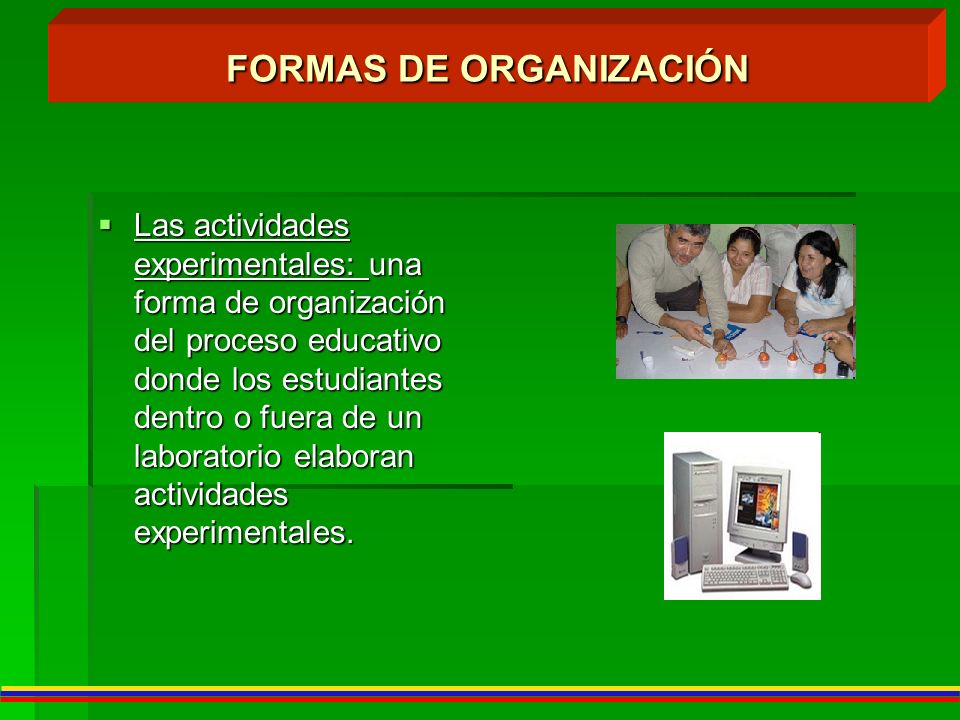 FORMAS DE ORGANIZACIÓN

▪ Las actividades experimentales: una forma de organización del proceso educativo donde los estudiantes dentro o fuera de un laboratorio elaboran actividades experimentales.